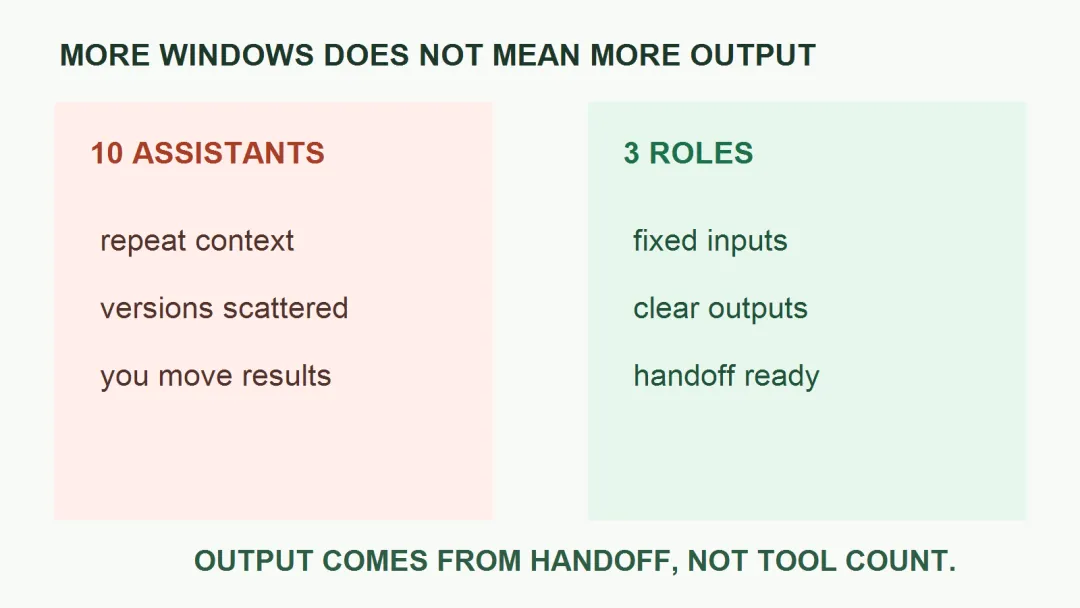 MORE WINDOWS DOES NOT MEAN MORE OUTPUT

10 ASSISTANTS

repeat context

versions scattered

you move results

3 ROLES

fixed inputs

clear outputs

handoff ready

OUTPUT COMES FROM HANDOFF, NOT TOOL COUNT.